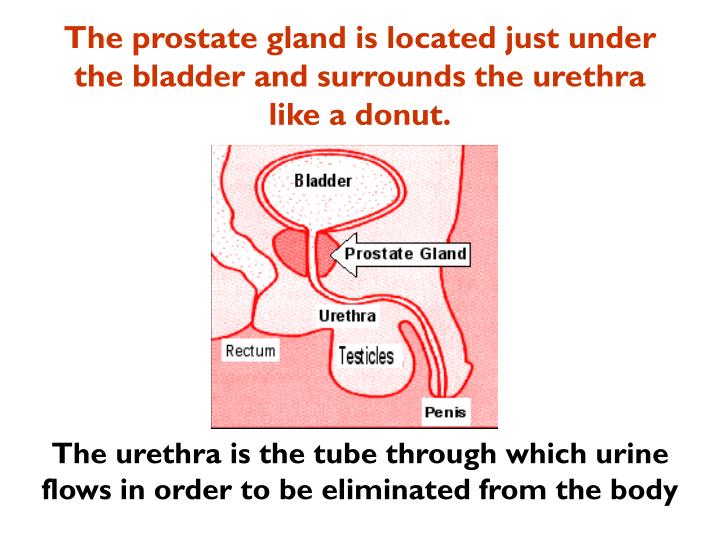 The prostate gland is located just under the bladder and surrounds the urethra like a donut.

Bladder

Prostate Gland

Urethra

Rectum

Testicles

Penis

The urethra is the tube through which urine flows in order to be eliminated from the body